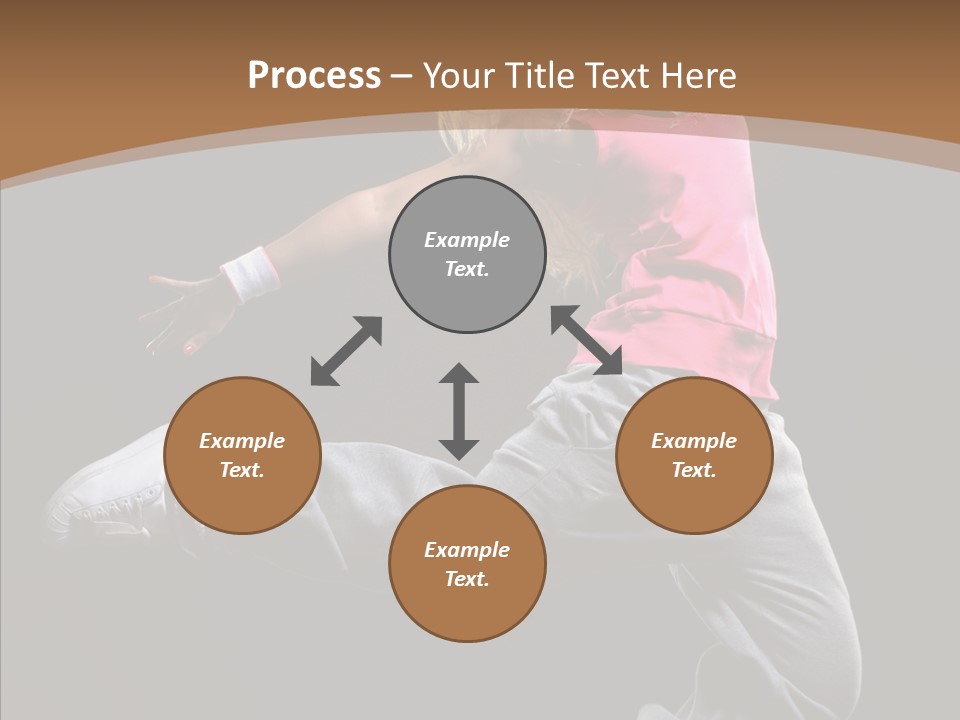 Process – Your Title Text Here

Example Text.

Example Text.

Example Text.

Example Text.